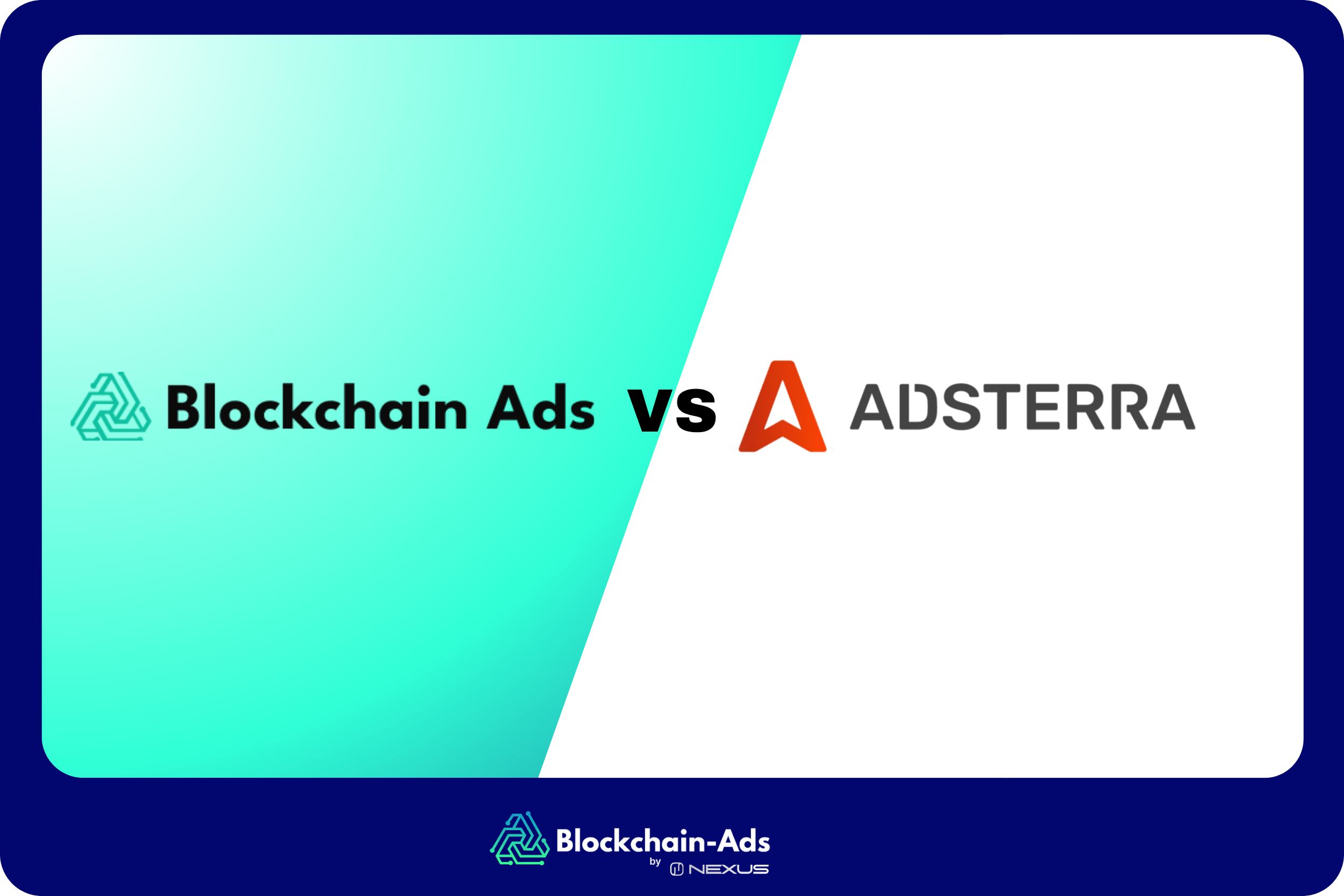 Blockchain Ads vs ADSTERRA

Blockchain-Ads
by NEXUS